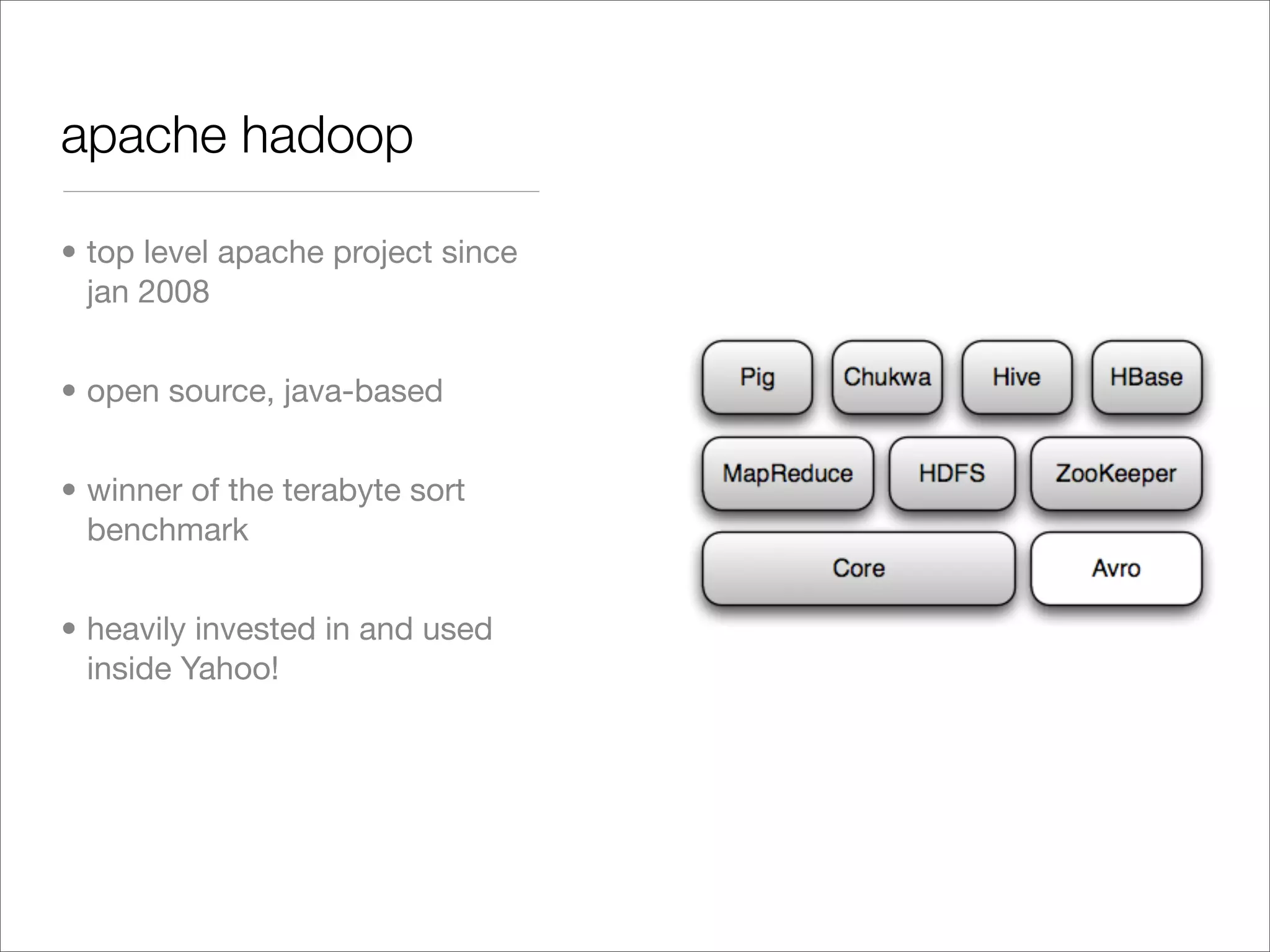 apache hadoop

• top level apache project since jan 2008

• open source, java-based

• winner of the terabyte sort benchmark

• heavily invested in and used inside Yahoo!

Pig
Chukwa
Hive
HBase
MapReduce
HDFS
ZooKeeper
Core
Avro